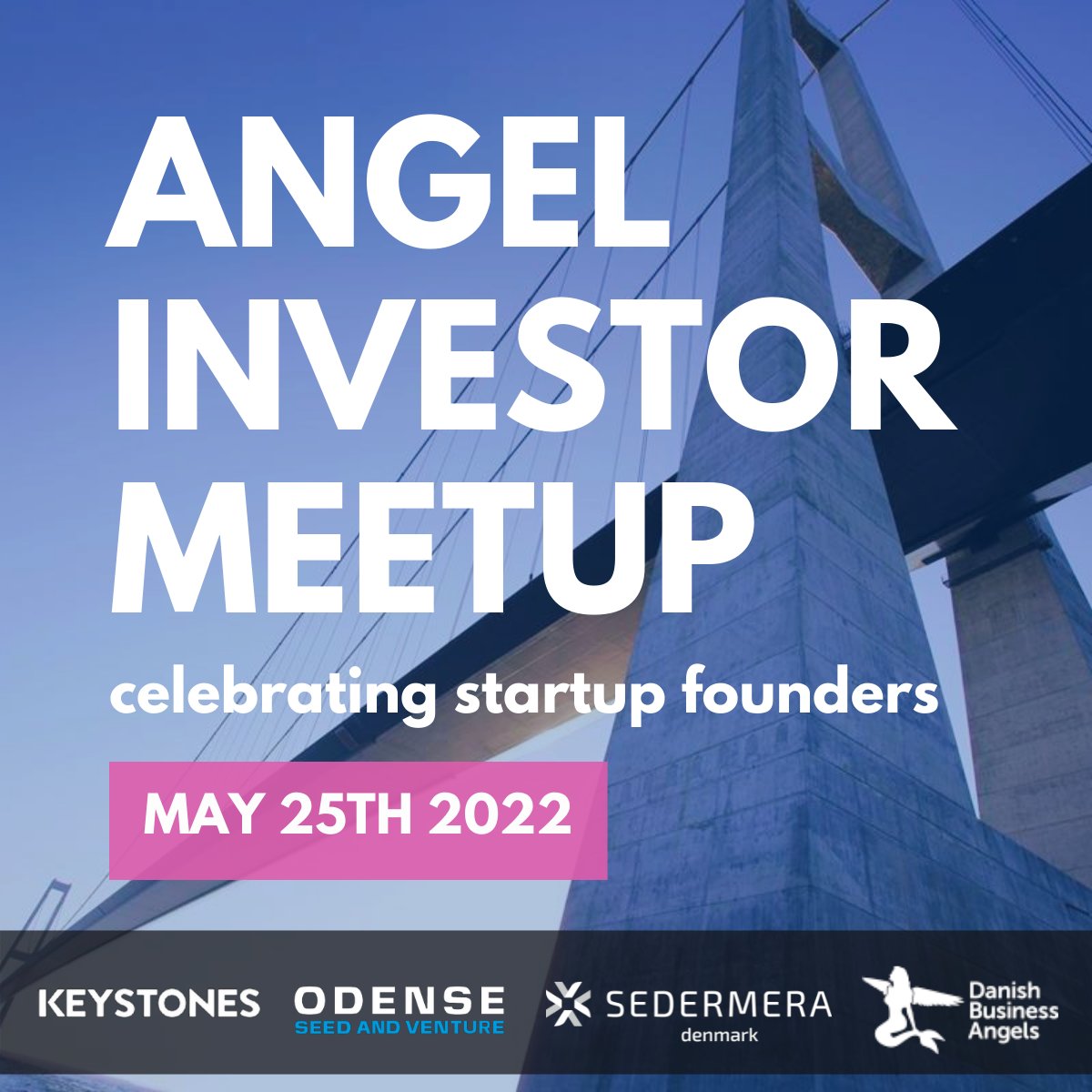 ANGEL INVESTOR MEETUP

celebrating startup founders

MAY 25TH 2022

KEYSTONES
ODENSE
SEED AND VENTURE
SEDERMERA
denmark
Danish Business Angels